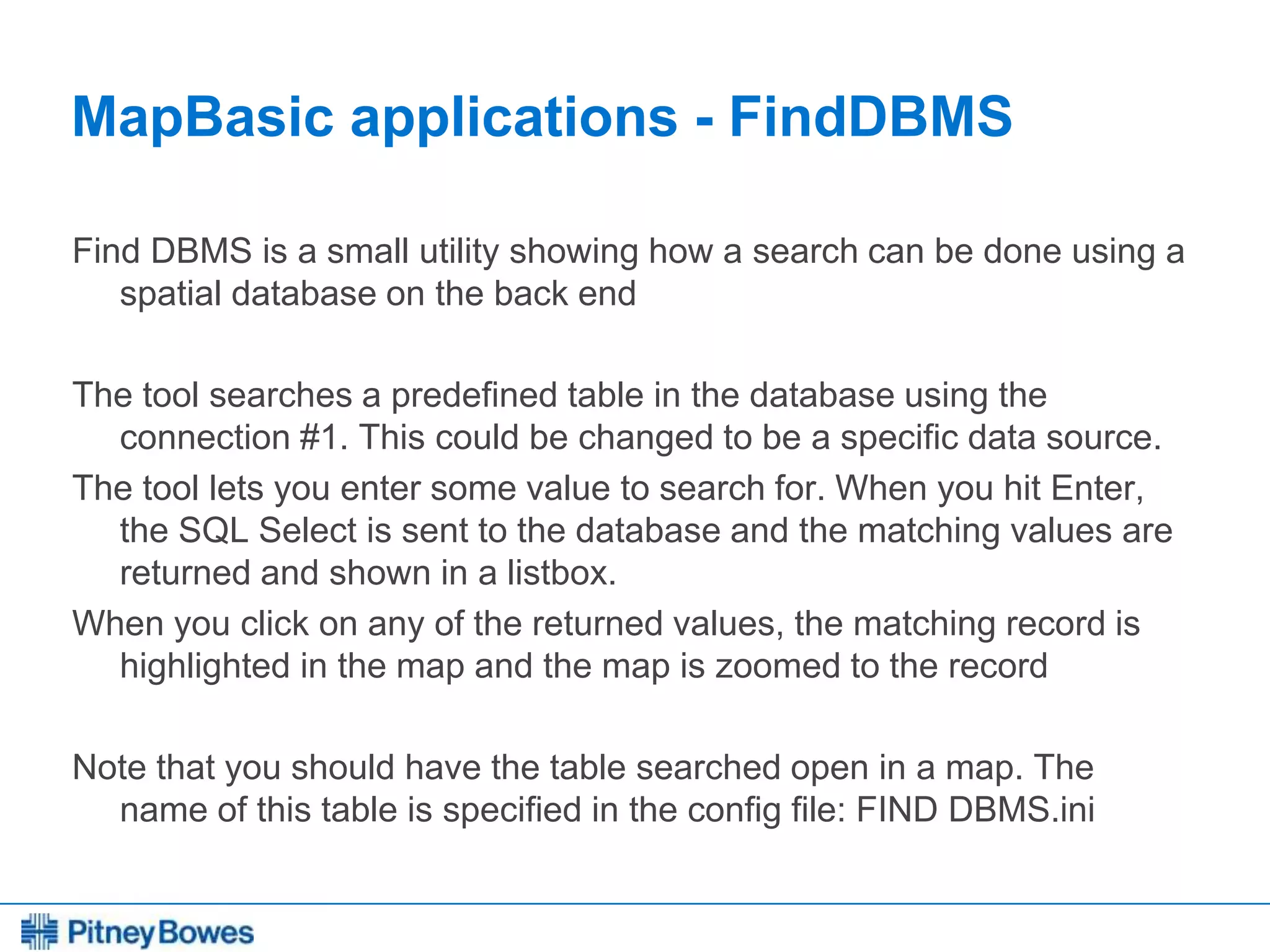 MapBasic applications - FindDBMS

Find DBMS is a small utility showing how a search can be done using a spatial database on the back end

The tool searches a predefined table in the database using the connection #1. This could be changed to be a specific data source.

The tool lets you enter some value to search for. When you hit Enter, the SQL Select is sent to the database and the matching values are returned and shown in a listbox.

When you click on any of the returned values, the matching record is highlighted in the map and the map is zoomed to the record

Note that you should have the table searched open in a map. The name of this table is specified in the config file: FIND DBMS.ini

Pitney Bowes